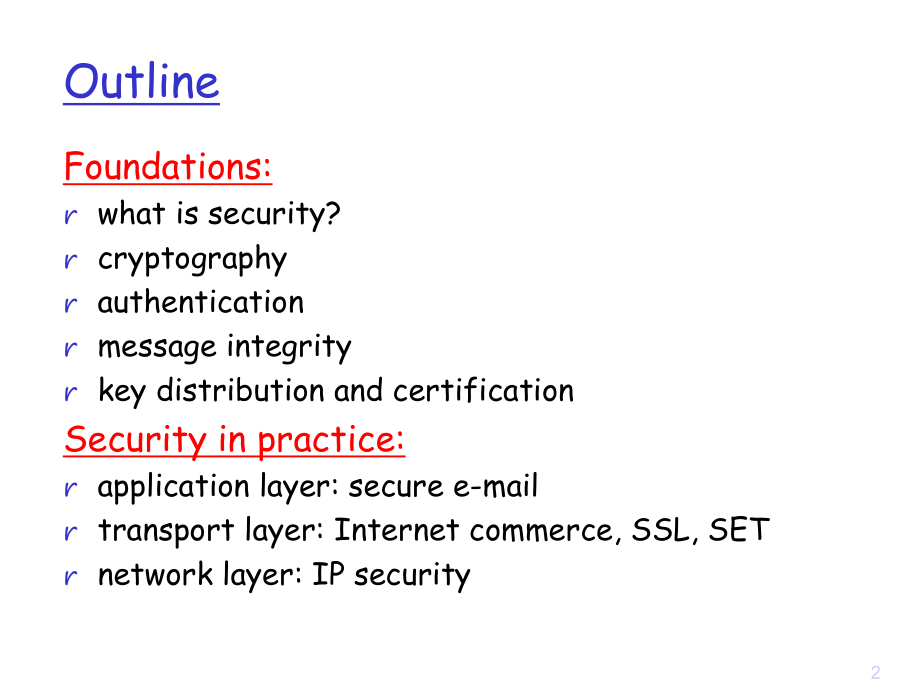 Outline

Foundations:
r what is security?
r cryptography
r authentication
r message integrity
r key distribution and certification

Security in practice:
r application layer: secure e-mail
r transport layer: Internet commerce, SSL, SET
r network layer: IP security

2